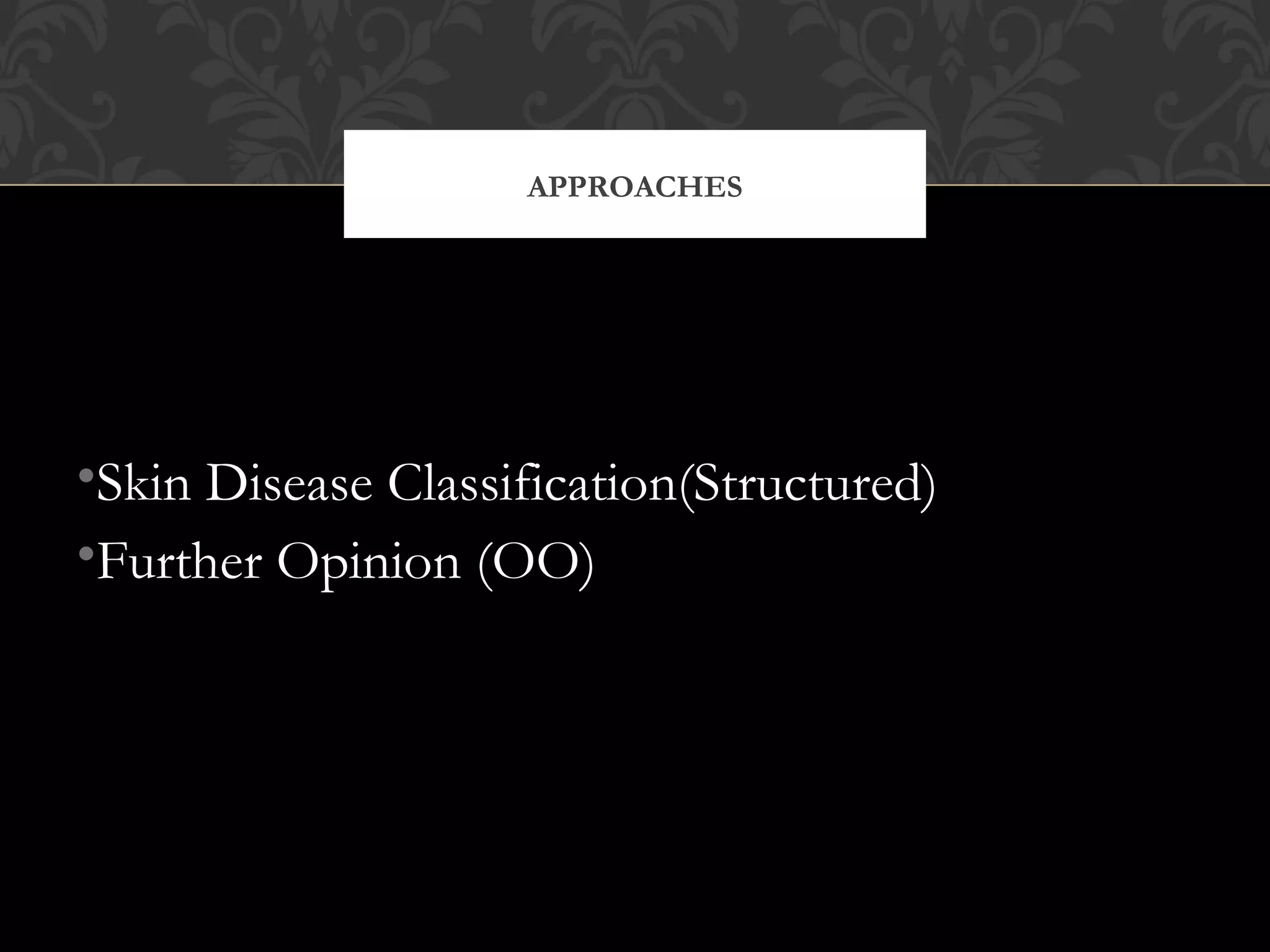 APPROACHES

•Skin Disease Classification(Structured)
•Further Opinion (OO)